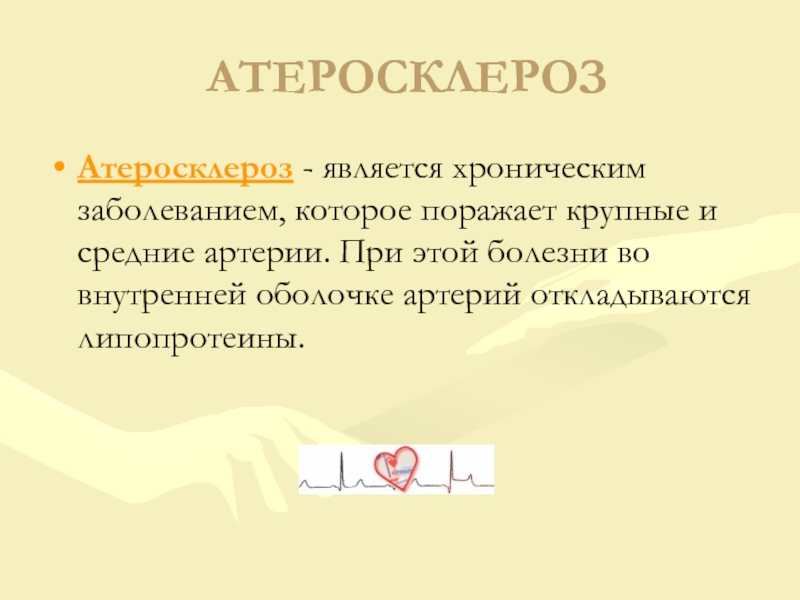 АТЕРОСКЛЕРОЗ

• Атеросклероз - является хроническим заболеванием, которое поражает крупные и средние артерии. При этой болезни во внутренней оболочке артерий откладываются липопротеины.